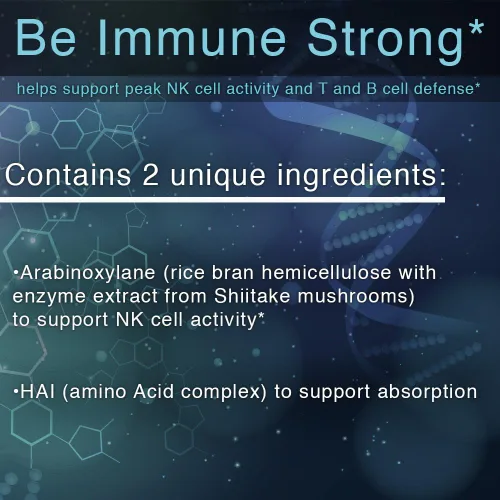 Be Immune Strong*

helps support peak NK cell activity and T and B cell defense*

Contains 2 unique ingredients:

•Arabinoxylane (rice bran hemicellulose with enzyme extract from Shiitake mushrooms) to support NK cell activity*

•HAI (amino Acid complex) to support absorption